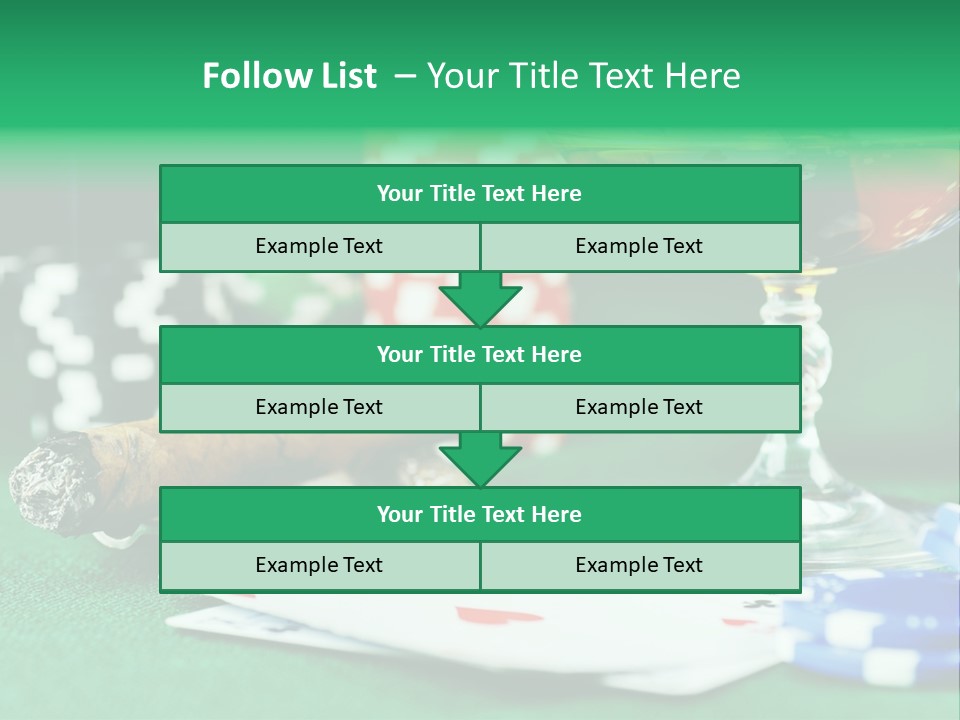 Follow List – Your Title Text Here

| Your Title Text Here | |
|---|---|
| Example Text | Example Text |

| Your Title Text Here | |
|---|---|
| Example Text | Example Text |

| Your Title Text Here | |
|---|---|
| Example Text | Example Text |